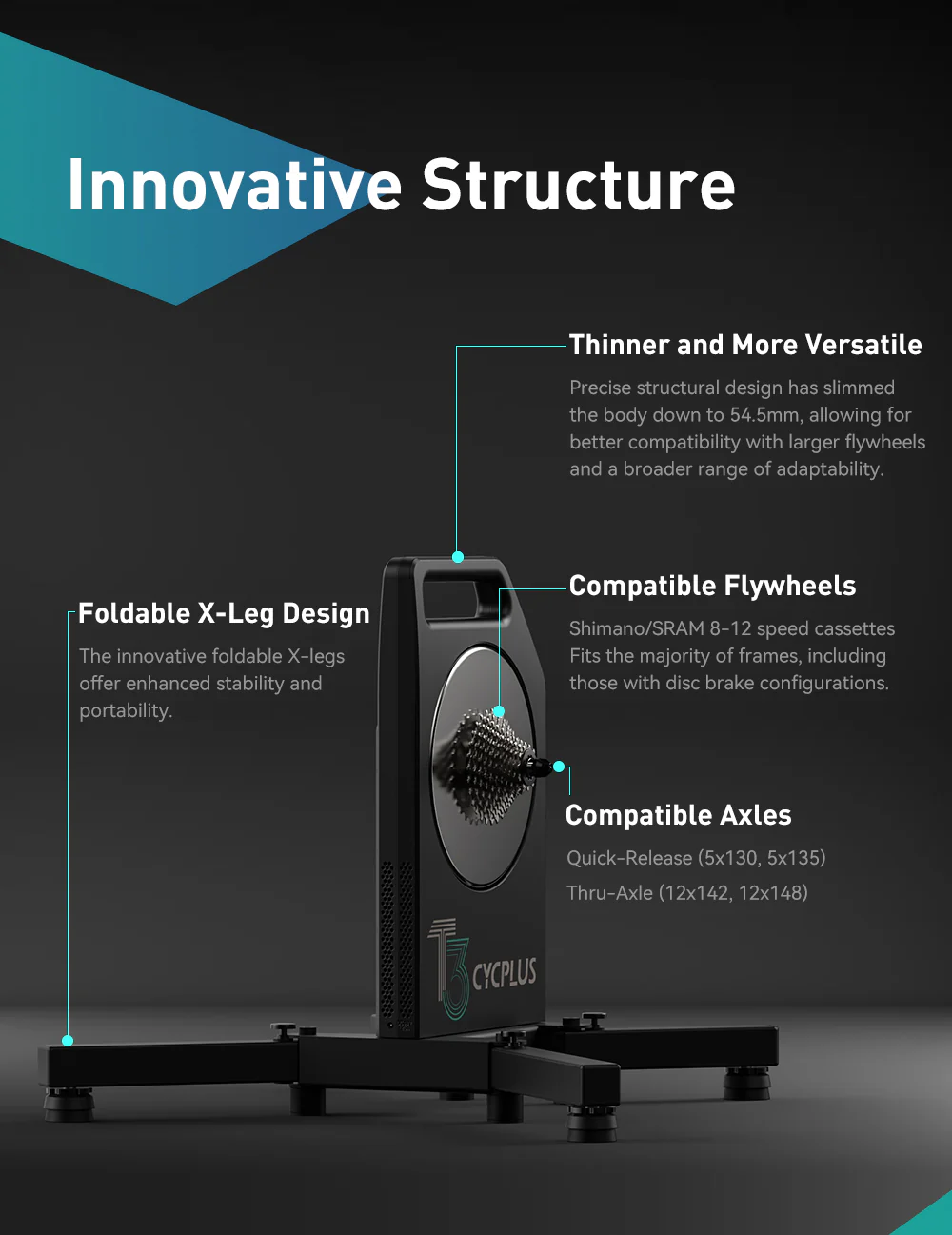 Innovative Structure

Thinner and More Versatile

Precise structural design has slimmed the body down to 54.5mm, allowing for better compatibility with larger flywheels and a broader range of adaptability.

Foldable X-Leg Design

The innovative foldable X-legs offer enhanced stability and portability.

Compatible Flywheels

Shimano/SRAM 8-12 speed cassettes
Fits the majority of frames, including those with disc brake configurations.

Compatible Axles

Quick-Release (5x130, 5x135)

Thru-Axle (12x142, 12x148)

T3 CYCPLUS